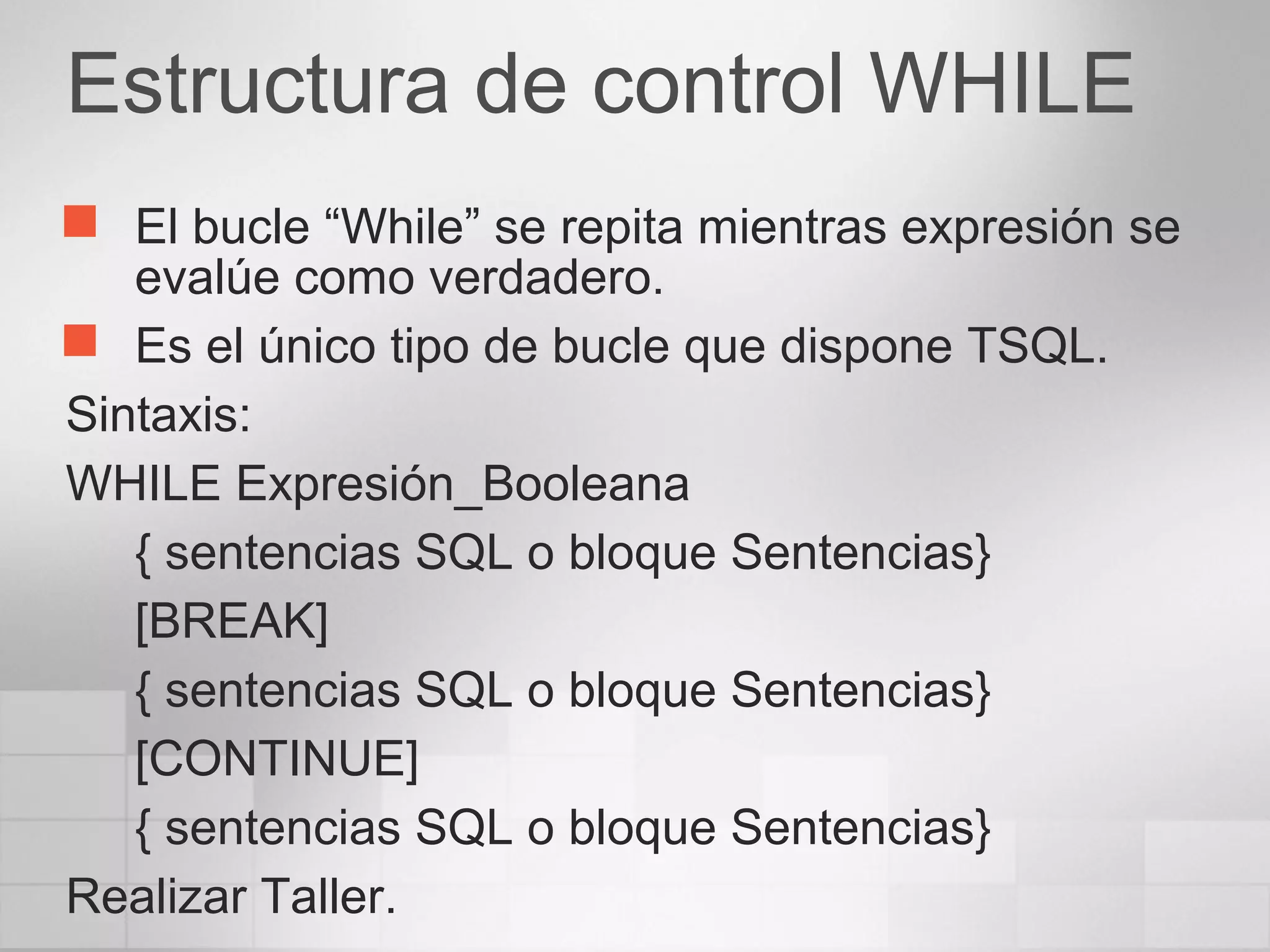 Estructura de control WHILE

El bucle “While” se repita mientras expresión se evalúe como verdadero.

Es el único tipo de bucle que dispone TSQL.

Sintaxis:

WHILE Expresión_Booleana

{ sentencias SQL o bloque Sentencias}

[BREAK]

{ sentencias SQL o bloque Sentencias}

[CONTINUE]

{ sentencias SQL o bloque Sentencias}

Realizar Taller.